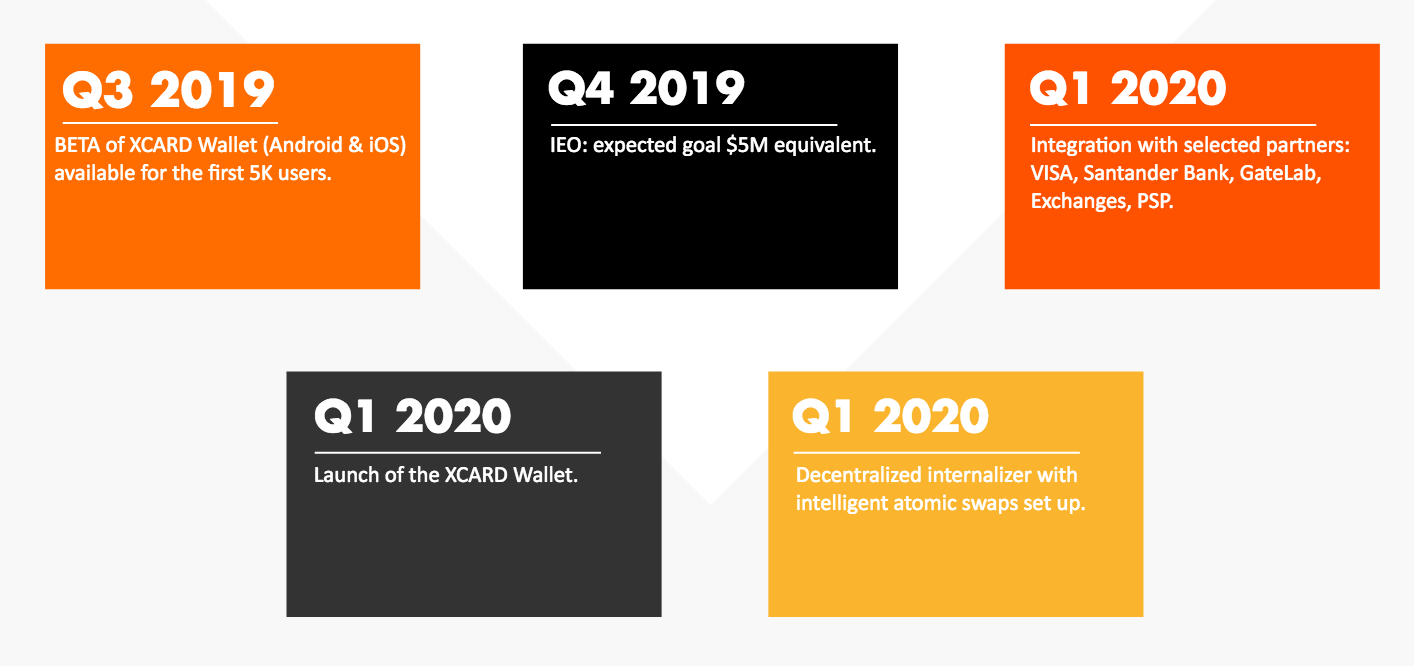 Q3 2019

BETA of XCARD Wallet (Android & iOS) available for the first 5K users.

Q4 2019

IEO: expected goal \$5M equivalent.

Q1 2020

Integration with selected partners: VISA, Santander Bank, GateLab, Exchanges, PSP.

Q1 2020

Launch of the XCARD Wallet.

Q1 2020

Decentralized internalizer with intelligent atomic swaps set up.